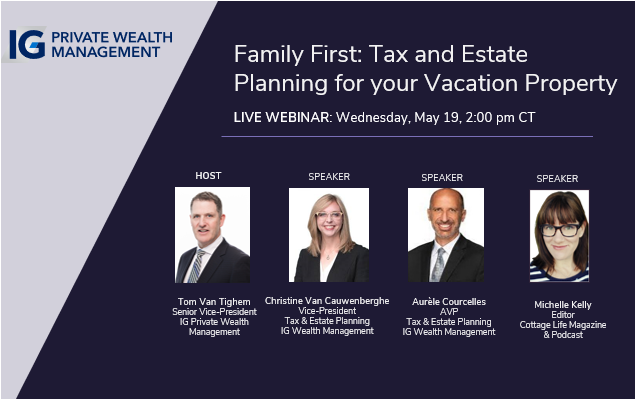 IG PRIVATE WEALTH MANAGEMENT

Family First: Tax and Estate Planning for your Vacation Property

LIVE WEBINAR: Wednesday, May 19, 2:00 pm CT

HOST

Tom Van Tighem
Senior Vice-President
IG Private Wealth Management

SPEAKER

Christine Van Cauwenberghe
Vice-President
Tax & Estate Planning
IG Wealth Management

SPEAKER

Aurèle Courcelles
AVP
Tax & Estate Planning
IG Wealth Management

SPEAKER

Michelle Kelly
Editor
Cottage Life Magazine & Podcast